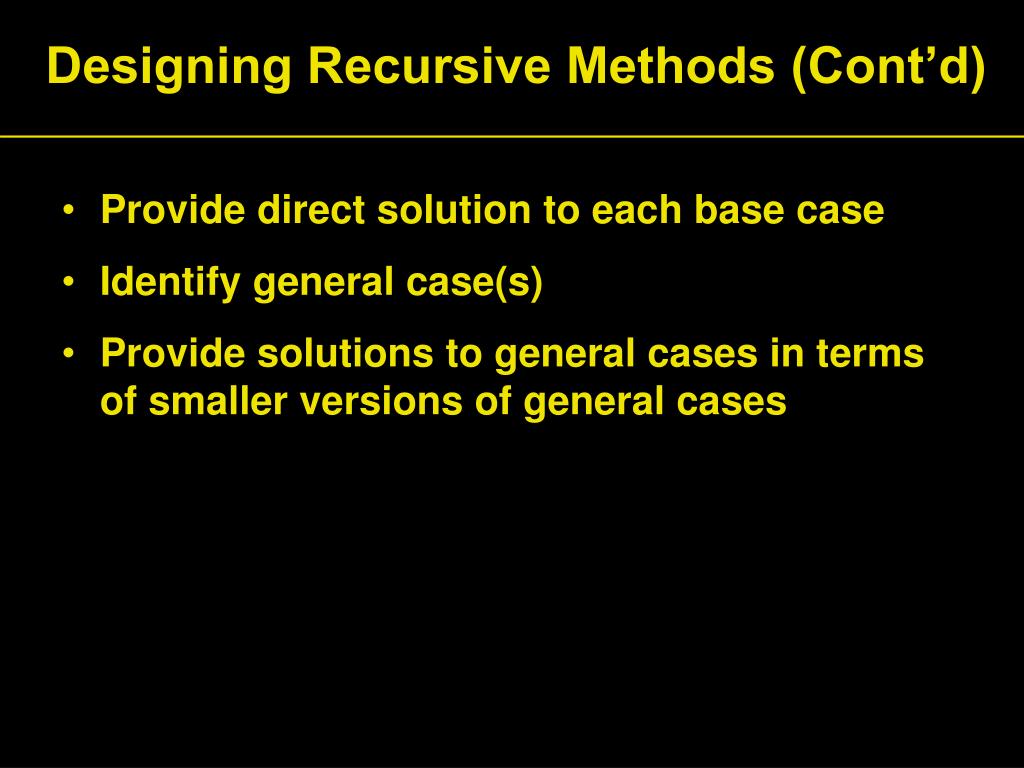 Designing Recursive Methods (Cont’d)

• Provide direct solution to each base case
• Identify general case(s)
• Provide solutions to general cases in terms of smaller versions of general cases